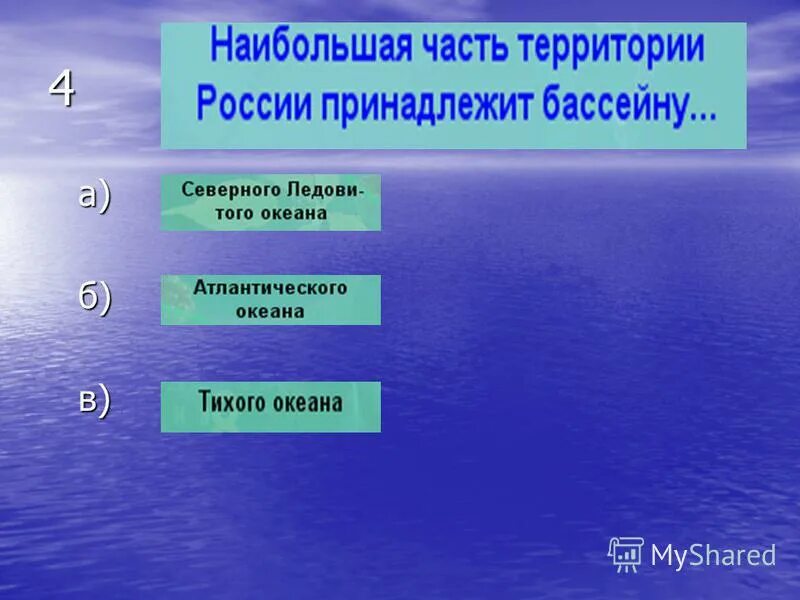 4

Наибольшая часть территории России принадлежит бассейну...

а)

Северного Ледовитого океана

б)

Атлантического океана

в)

Тихого океана

MyShared